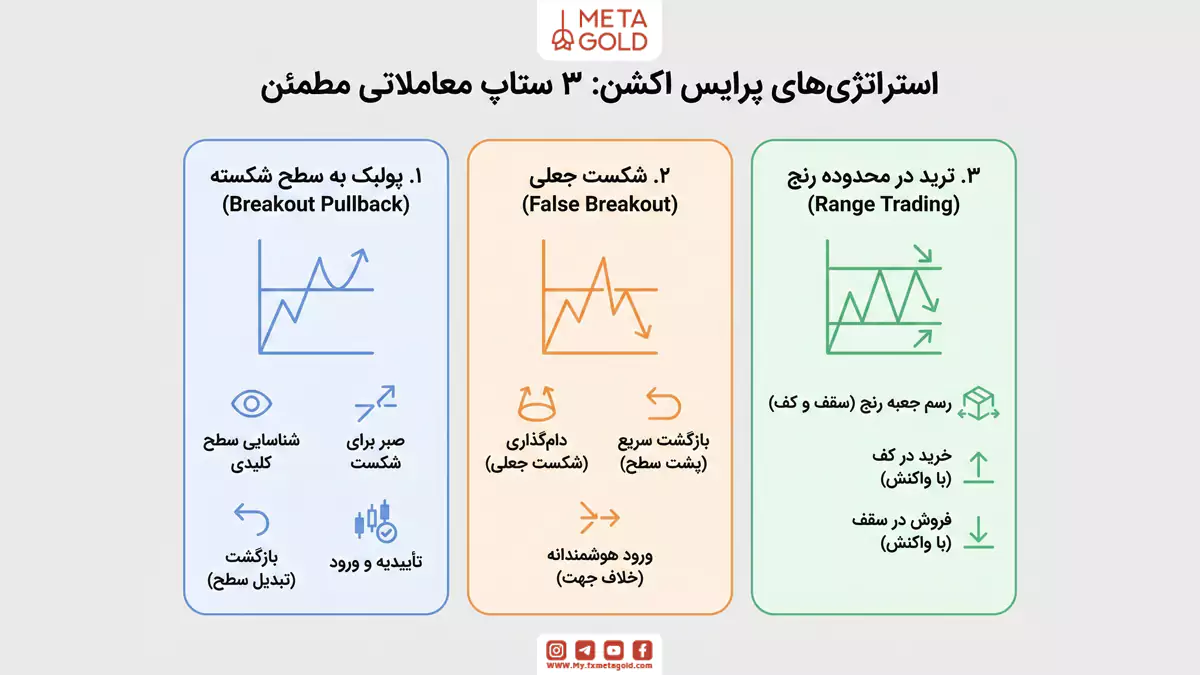 META GOLD

استراتژی‌های پرایس اکشن: ۳ ستاپ معاملاتی مطمئن

۱. پولبک به سطح شکسته
(Breakout Pullback)

شناسایی سطح کلیدی

صبر برای شکست

بازگشت (تبدیل سطح)

تأییدیه و ورود

۲. شکست جعلی
(False Breakout)

دام‌گذاری (شکست جعلی)

بازگشت سریع (پشت سطح)

ورود هوشمندانه (خلاف جهت)

۳. ترید در محدوده رنج
(Range Trading)

رسم جعبه رنج (سقف و کف)

خرید در کف (با واکنش)

فروش در سقف (با واکنش)

www.My.fxmetagold.com